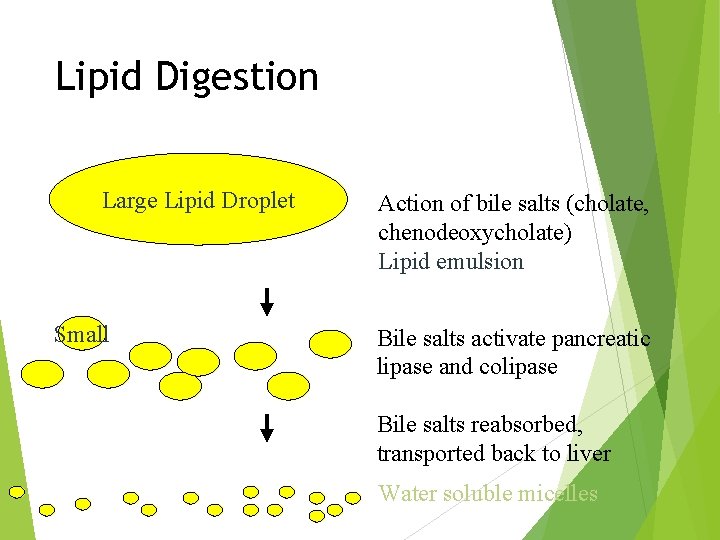 Lipid Digestion

Large Lipid Droplet

Action of bile salts (cholate, chenodeoxycholate)
Lipid emulsion

Small

Bile salts activate pancreatic lipase and colipase

Bile salts reabsorbed, transported back to liver

Water soluble micelles